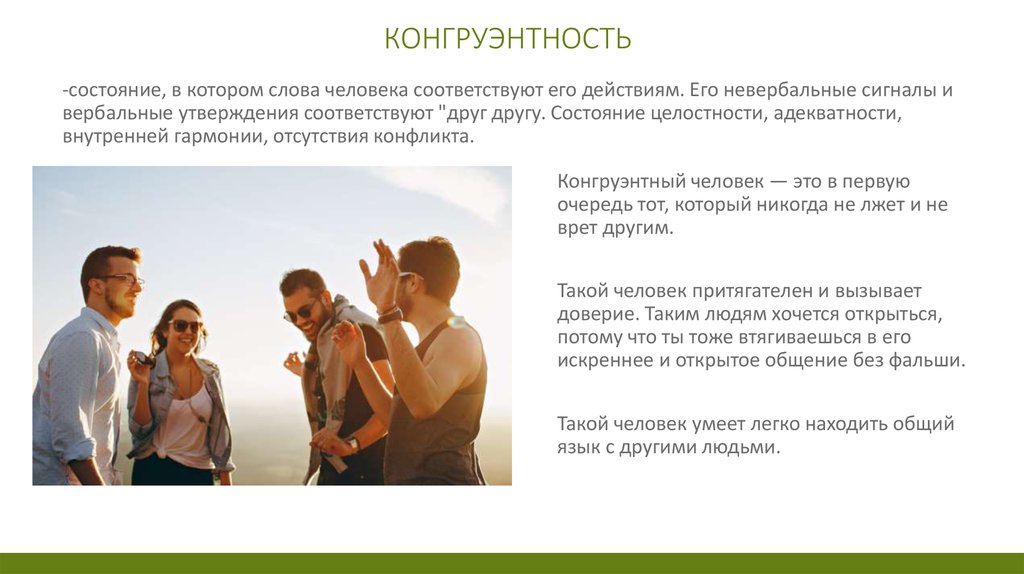 КОНГРУЭНТНОСТЬ

-состояние, в котором слова человека соответствуют его действиям. Его невербальные сигналы и вербальные утверждения соответствуют "друг другу. Состояние целостности, адекватности, внутренней гармонии, отсутствия конфликта.

Конгруэнтный человек — это в первую очередь тот, который никогда не лжет и не врет другим.

Такой человек притягателен и вызывает доверие. Таким людям хочется открыться, потому что ты тоже втягиваешься в его искреннее и открытое общение без фальши.

Такой человек умеет легко находить общий язык с другими людьми.